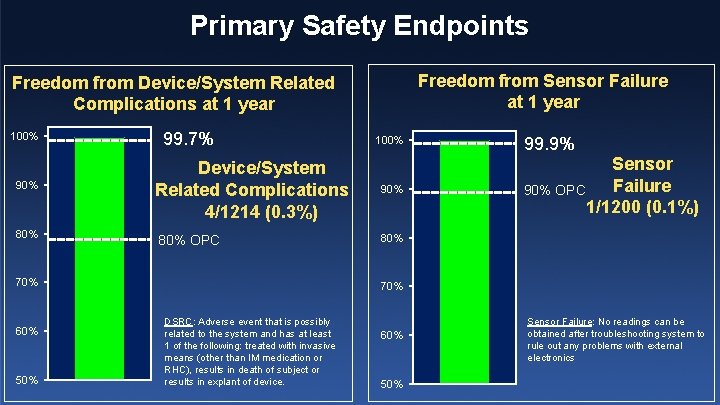 Primary Safety Endpoints

Freedom from Device/System Related Complications at 1 year

100%
90%
80%
70%
60%
50%

99.7%

Device/System Related Complications 4/1214 (0.3%)

80% OPC

DSRC: Adverse event that is possibly related to the system and has at least 1 of the following: treated with invasive means (other than IM medication or RHC), results in death of subject or results in explant of device.

Freedom from Sensor Failure at 1 year

100%
90%
80%
70%
60%
50%

99.9%

90% OPC

Sensor Failure 1/1200 (0.1%)

Sensor Failure: No readings can be obtained after troubleshooting system to rule out any problems with external electronics